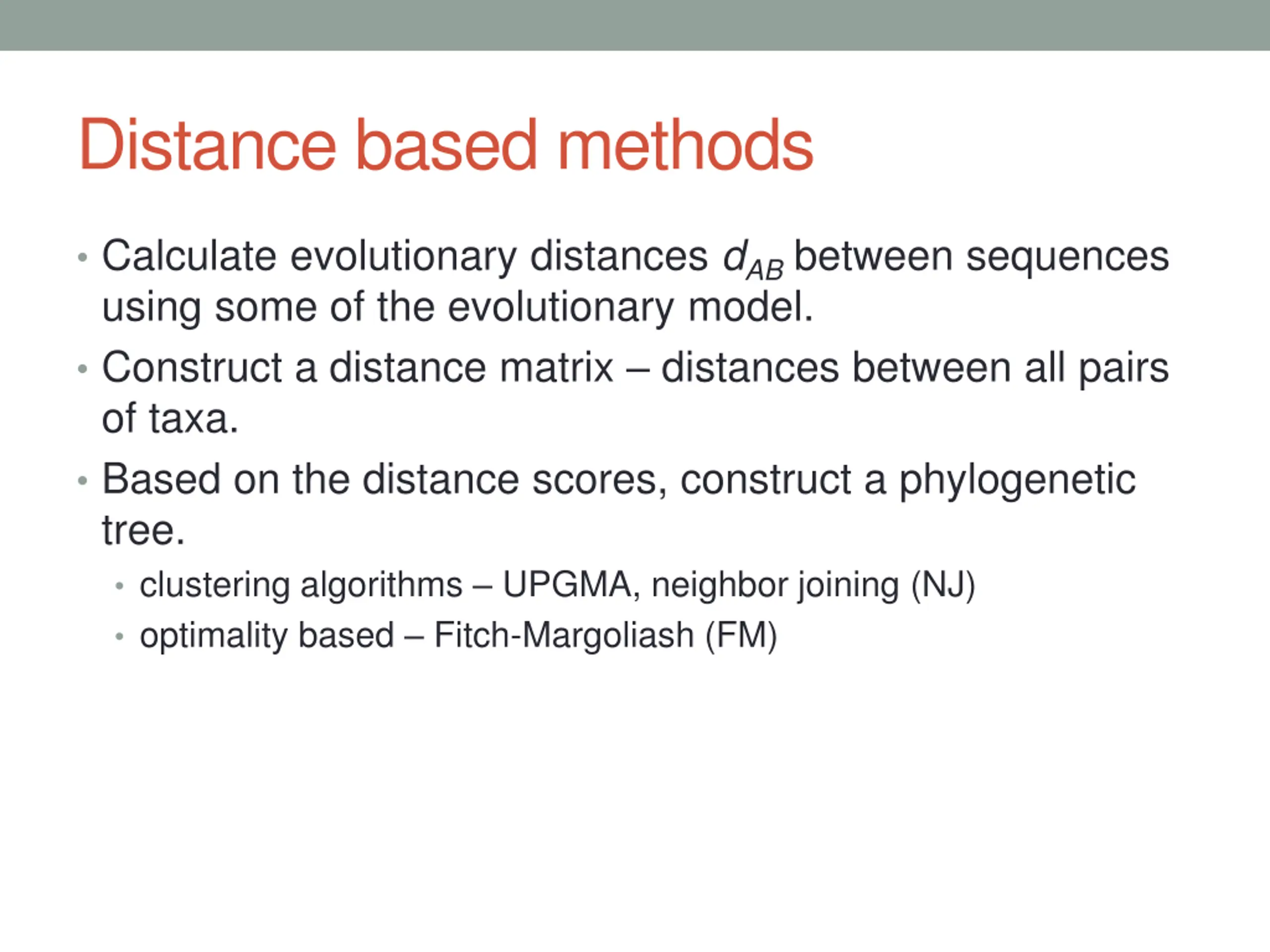 Distance based methods

• Calculate evolutionary distances $d_{AB}$ between sequences using some of the evolutionary model.
• Construct a distance matrix – distances between all pairs of taxa.
• Based on the distance scores, construct a phylogenetic tree.
  • clustering algorithms – UPGMA, neighbor joining (NJ)
  • optimality based – Fitch-Margoliash (FM)